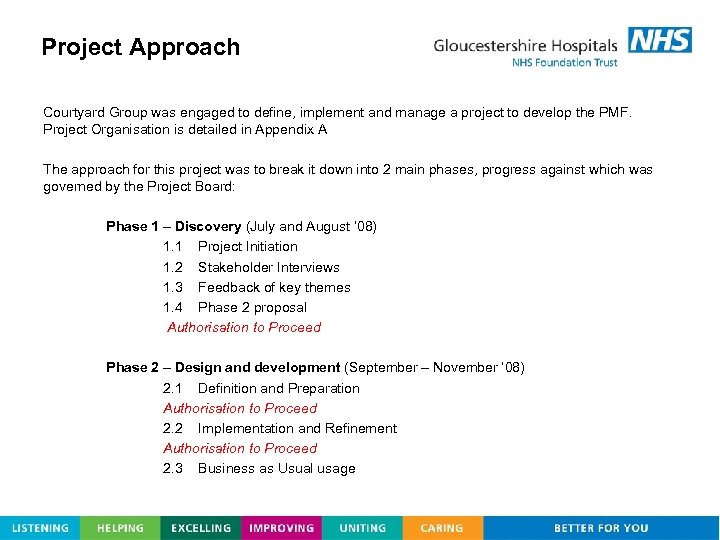 Project Approach

Gloucestershire Hospitals NHS
NHS Foundation Trust

Courtyard Group was engaged to define, implement and manage a project to develop the PMF. Project Organisation is detailed in Appendix A

The approach for this project was to break it down into 2 main phases, progress against which was governed by the Project Board:

Phase 1 – Discovery (July and August '08)
1.1 Project Initiation
1.2 Stakeholder Interviews
1.3 Feedback of key themes
1.4 Phase 2 proposal
Authorisation to Proceed

Phase 2 – Design and development (September – November '08)
2.1 Definition and Preparation
Authorisation to Proceed
2.2 Implementation and Refinement
Authorisation to Proceed
2.3 Business as Usual usage

LISTENING HELPING EXCELLING IMPROVING UNITING CARING BETTER FOR YOU